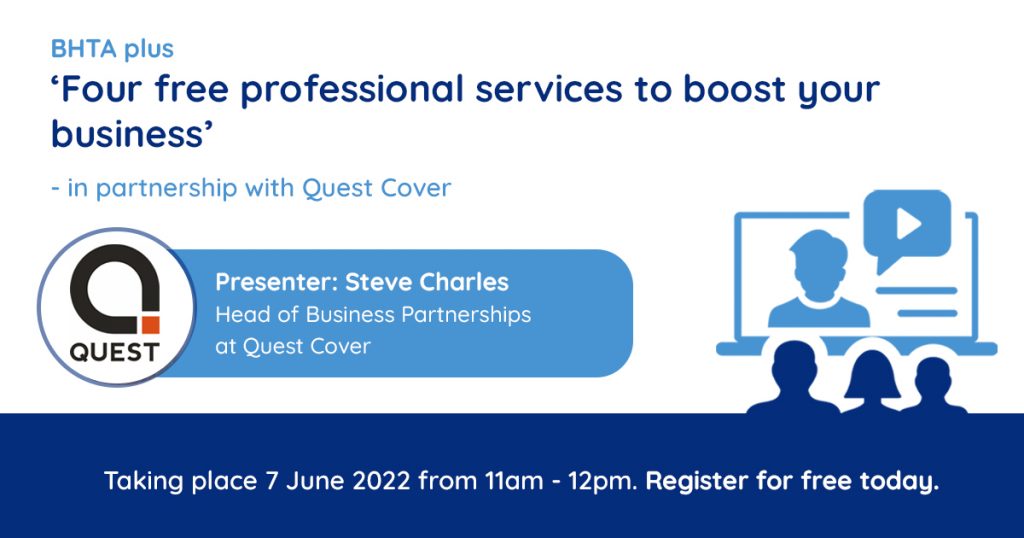 BHTA plus

‘Four free professional services to boost your business’

- in partnership with Quest Cover

QUEST

Presenter: Steve Charles
Head of Business Partnerships at Quest Cover

Taking place 7 June 2022 from 11am - 12pm. Register for free today.